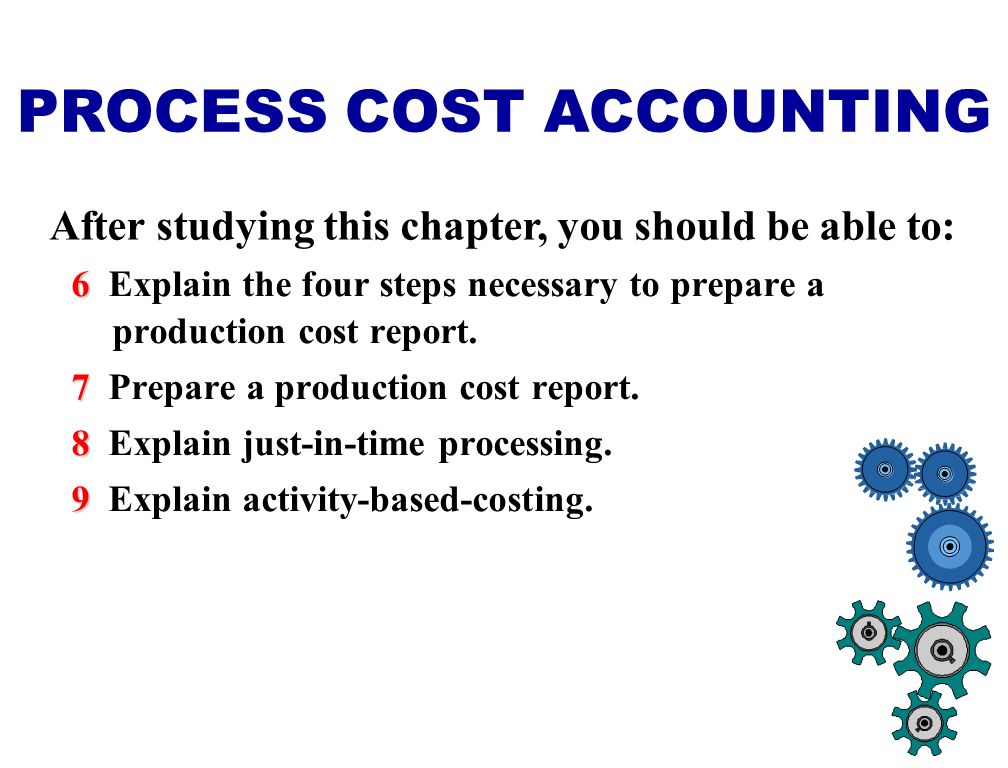 PROCESS COST ACCOUNTING

After studying this chapter, you should be able to:

6 Explain the four steps necessary to prepare a production cost report.

7 Prepare a production cost report.

8 Explain just-in-time processing.

9 Explain activity-based-costing.